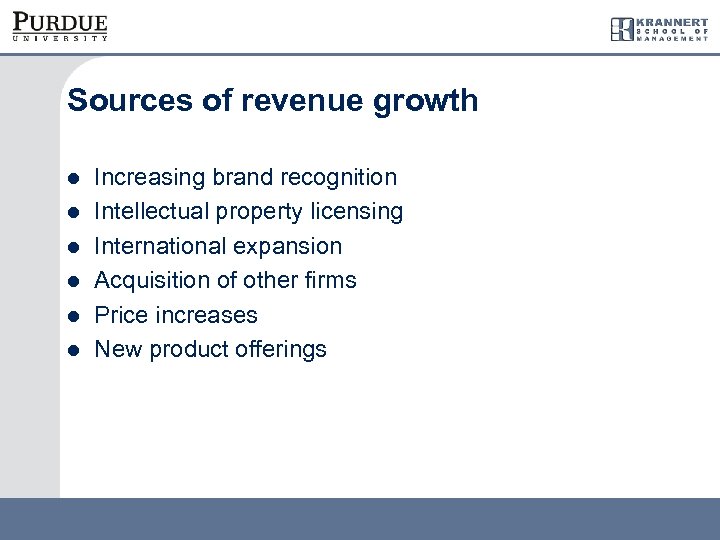 PURDUE
UNIVERSITY

KRANNERT
SCHOOL OF
MANAGEMENT

Sources of revenue growth

- Increasing brand recognition
- Intellectual property licensing
- International expansion
- Acquisition of other firms
- Price increases
- New product offerings